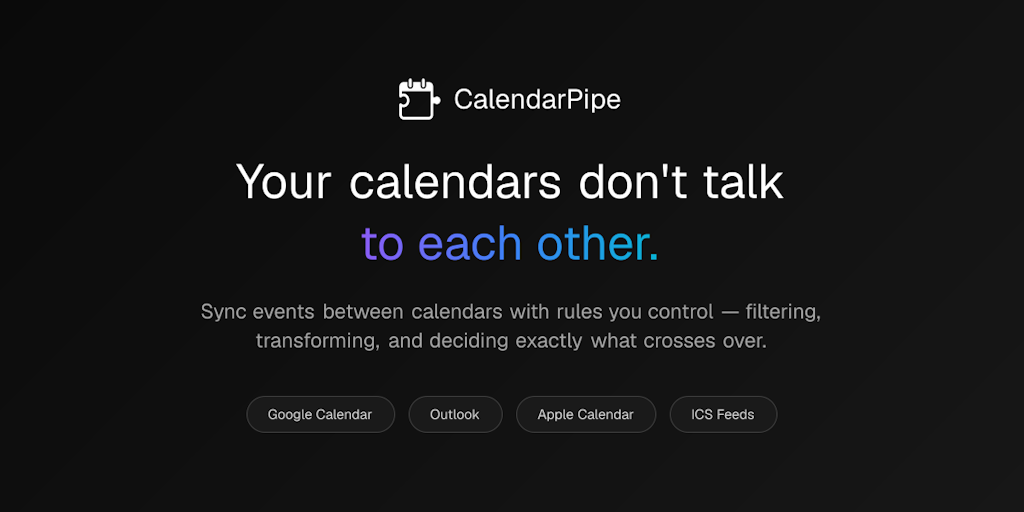 CalendarPipe

Your calendars don't talk to each other.

Sync events between calendars with rules you control — filtering, transforming, and deciding exactly what crosses over.

Google Calendar
Outlook
Apple Calendar
ICS Feeds